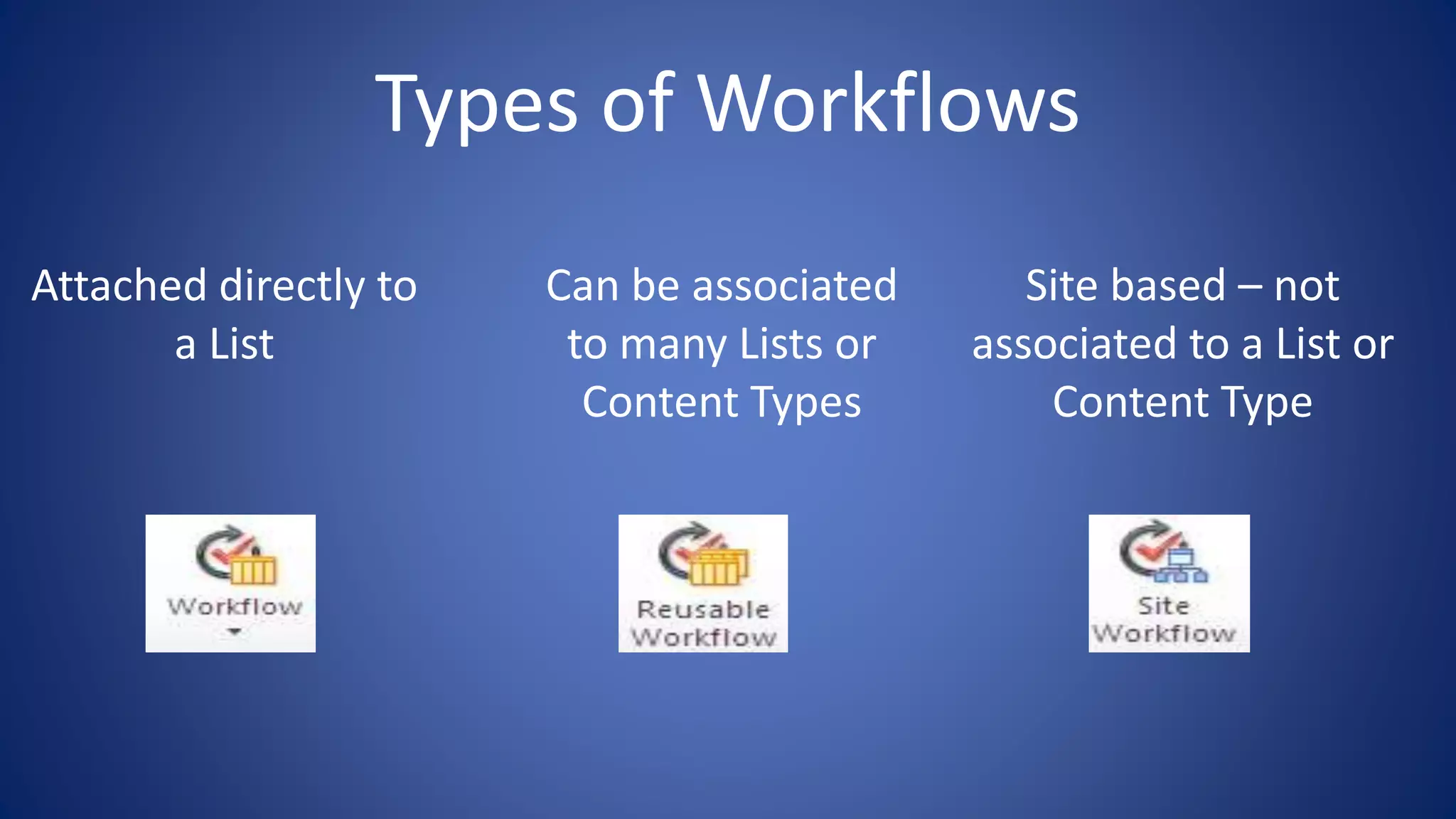 Types of Workflows

Attached directly to a List

Workflow

Can be associated to many Lists or Content Types

Reusable Workflow

Site based – not associated to a List or Content Type

Site Workflow